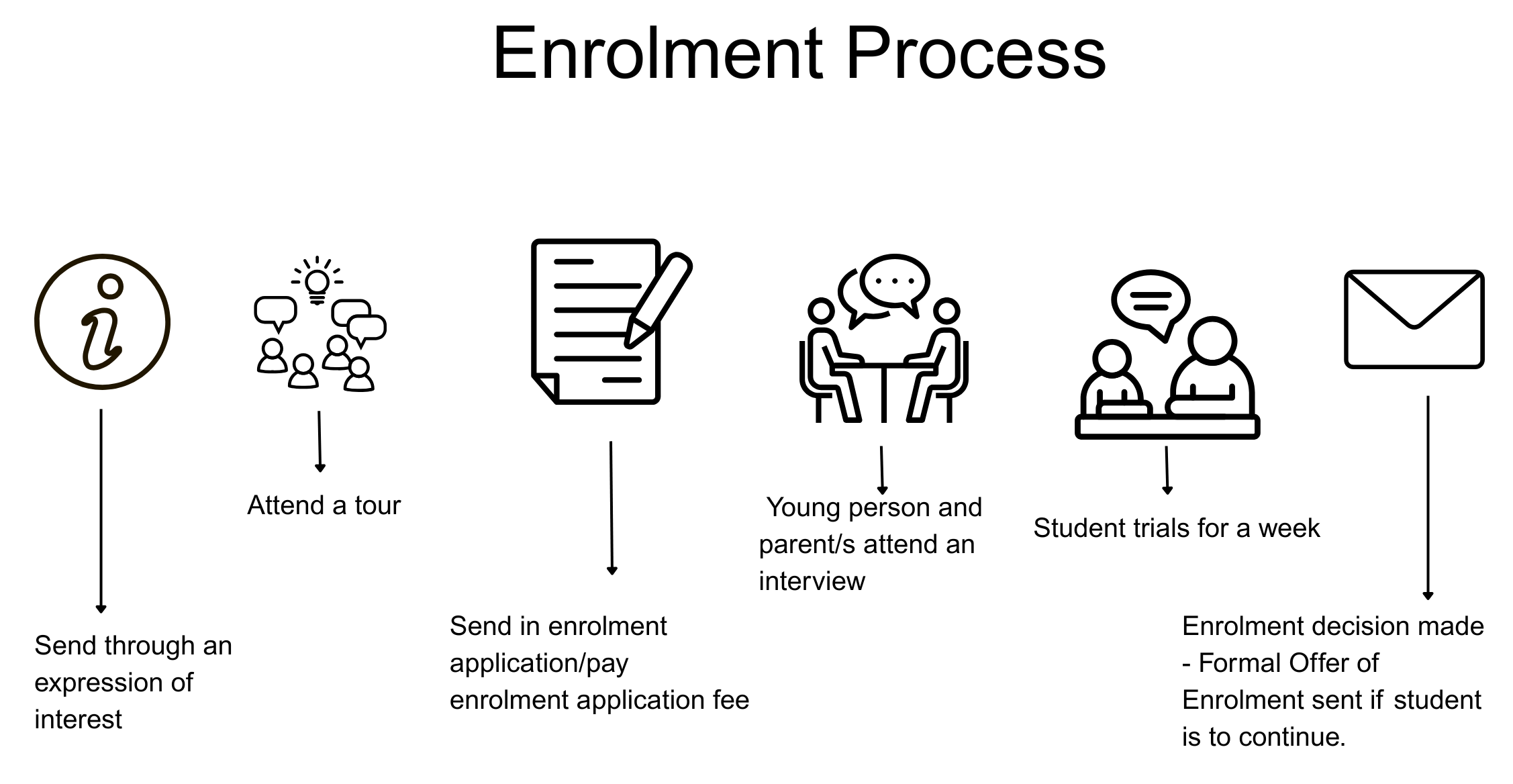 Enrolment Process

Send through an expression of interest

Attend a tour

Send in enrolment application/pay enrolment application fee

Young person and parent/s attend an interview

Student trials for a week

Enrolment decision made - Formal Offer of Enrolment sent if student is to continue.